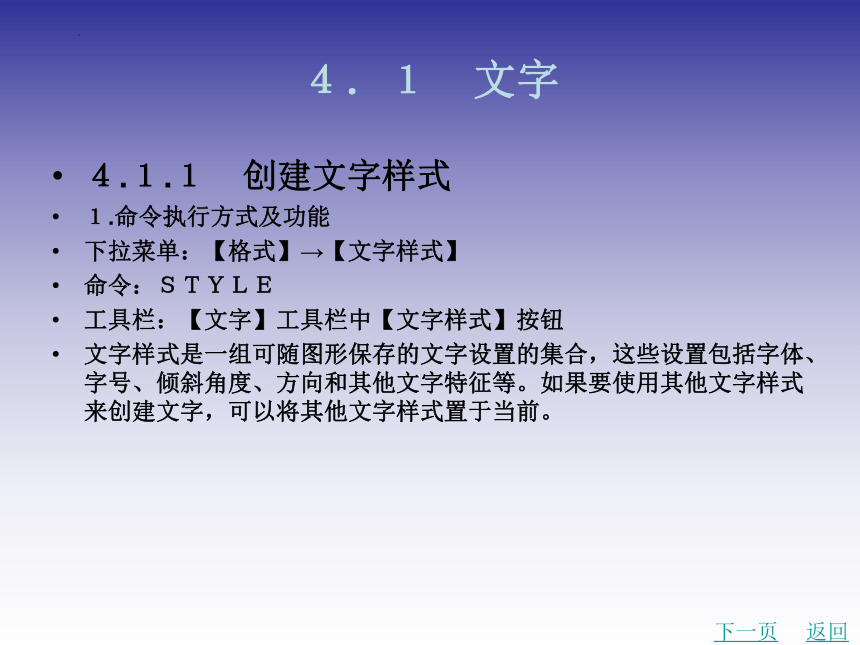 4．1　文字

• 4.1.1　创建文字样式
• 1.命令执行方式及功能
• 下拉菜单：【格式】→【文字样式】
• 命令：STYLE
• 工具栏：【文字】工具栏中【文字样式】按钮
• 文字样式是一组可随图形保存的文字设置的集合，这些设置包括字体、字号、倾斜角度、方向和其他文字特征等。如果要使用其他文字样式来创建文字，可以将其他文字样式置于当前。

下一页　返回